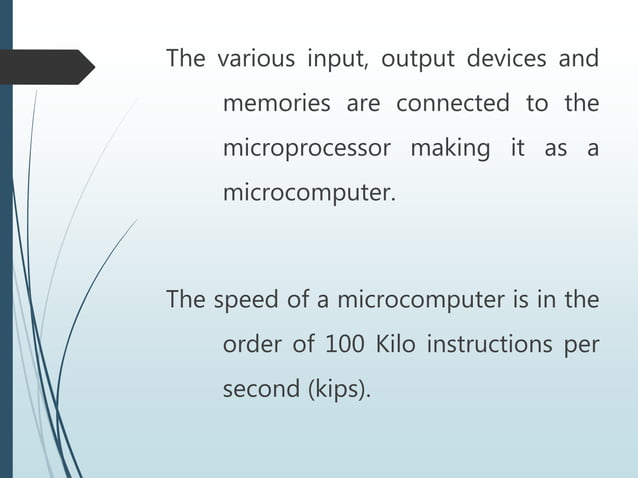 The various input, output devices and memories are connected to the microprocessor making it as a microcomputer.

The speed of a microcomputer is in the order of 100 Kilo instructions per second (kips).